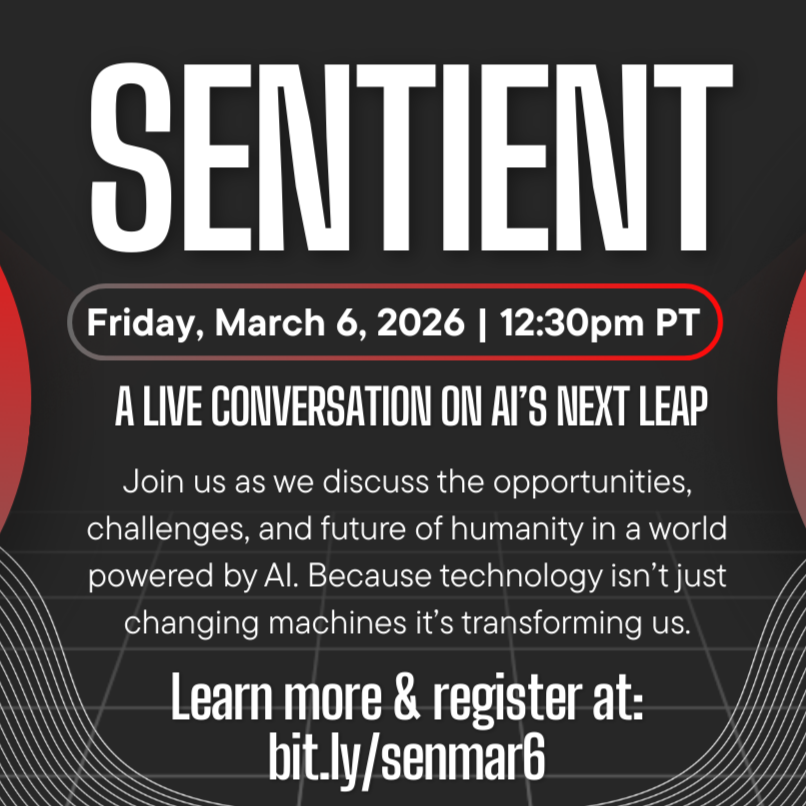 SENTIENT

Friday, March 6, 2026 | 12:30pm PT

A LIVE CONVERSATION ON AI'S NEXT LEAP

Join us as we discuss the opportunities, challenges, and future of humanity in a world powered by AI. Because technology isn't just changing machines it's transforming us.

Learn more & register at: bit.ly/senmar6